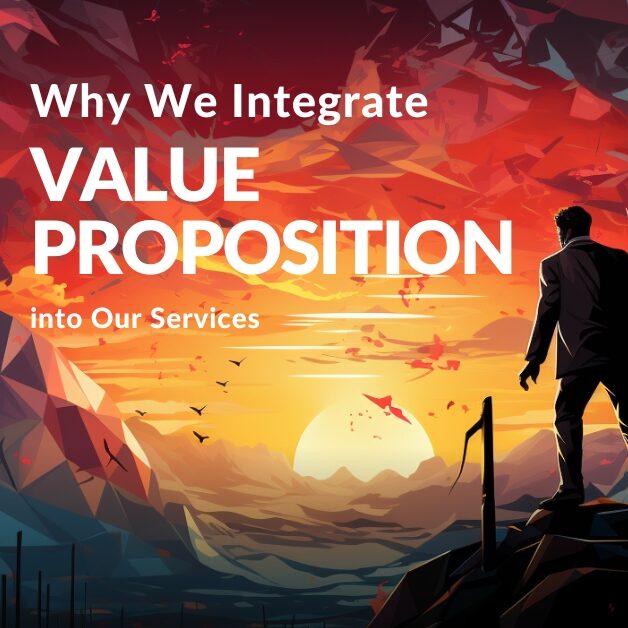 Why We Integrate
VALUE
PROPOSITION
into Our Services